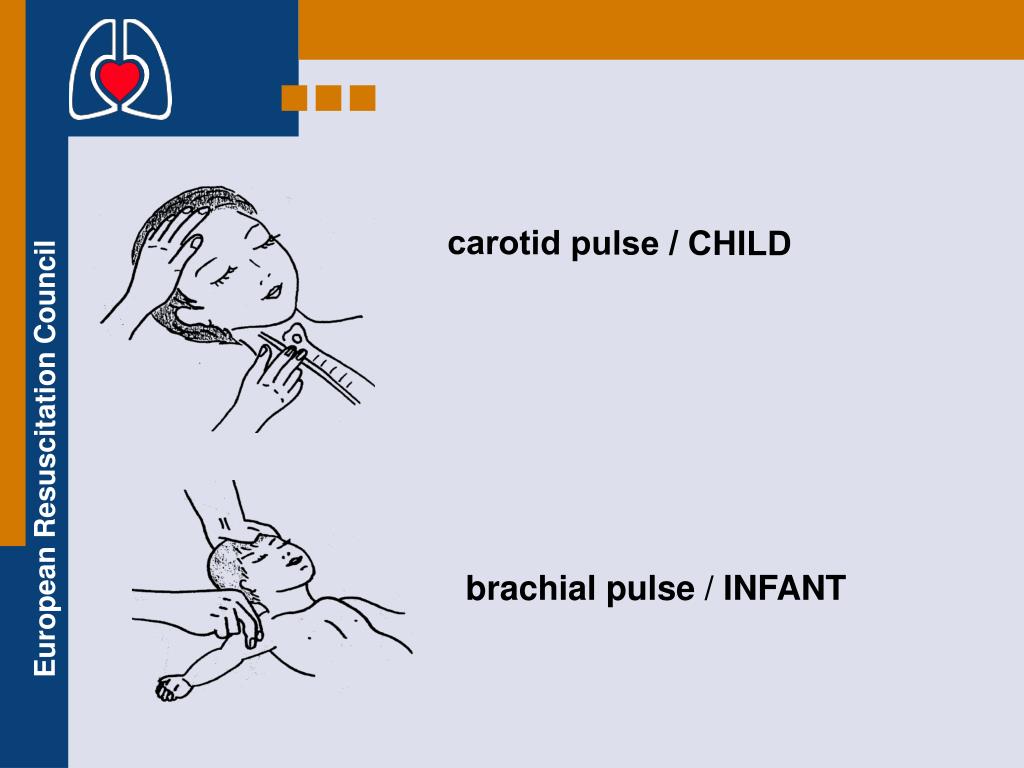 European Resuscitation Council

carotid pulse / CHILD

brachial pulse / INFANT